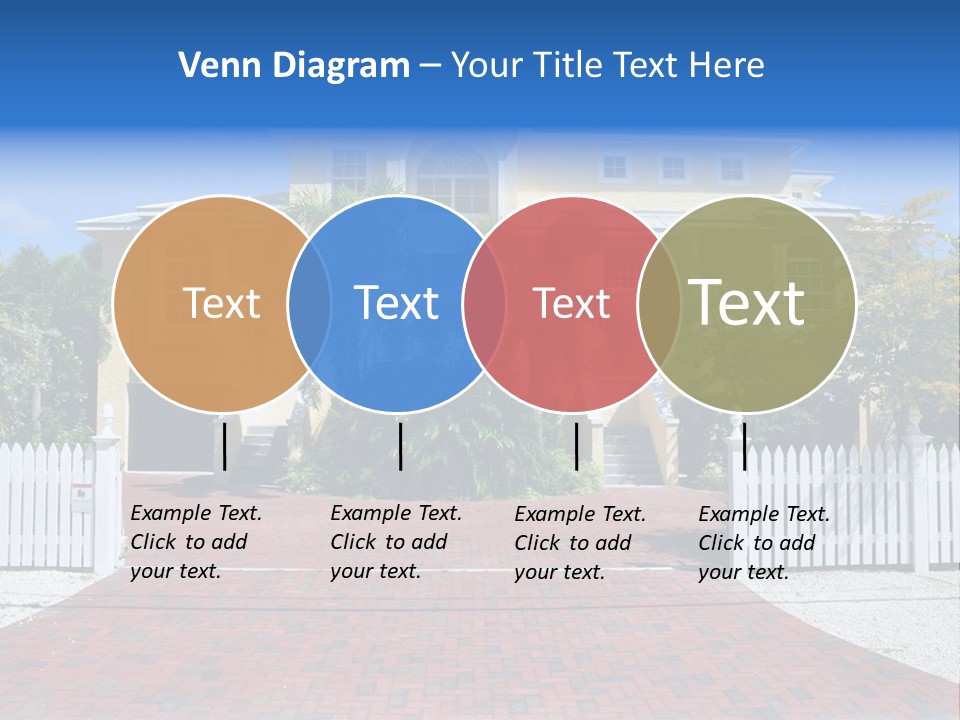 Venn Diagram – Your Title Text Here

Text

Text

Text

Text

Example Text. Click to add your text.

Example Text. Click to add your text.

Example Text. Click to add your text.

Example Text. Click to add your text.